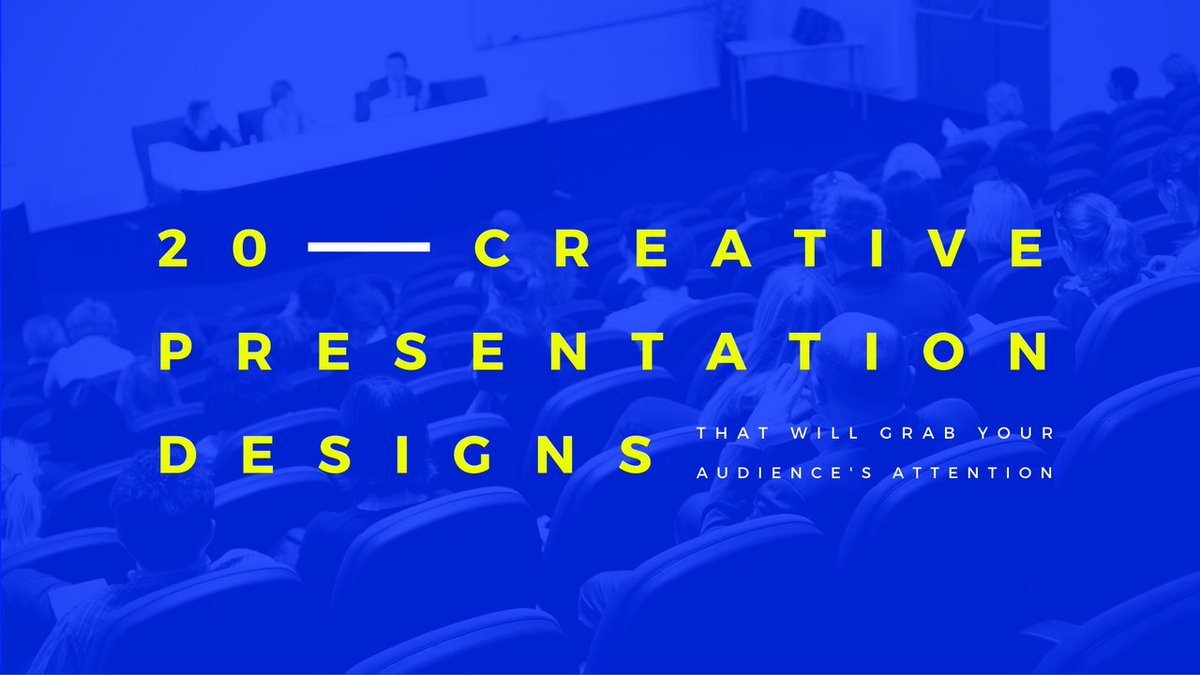 20 — CREATIVE PRESENTATION DESIGNS

THAT WILL GRAB YOUR AUDIENCE'S ATTENTION